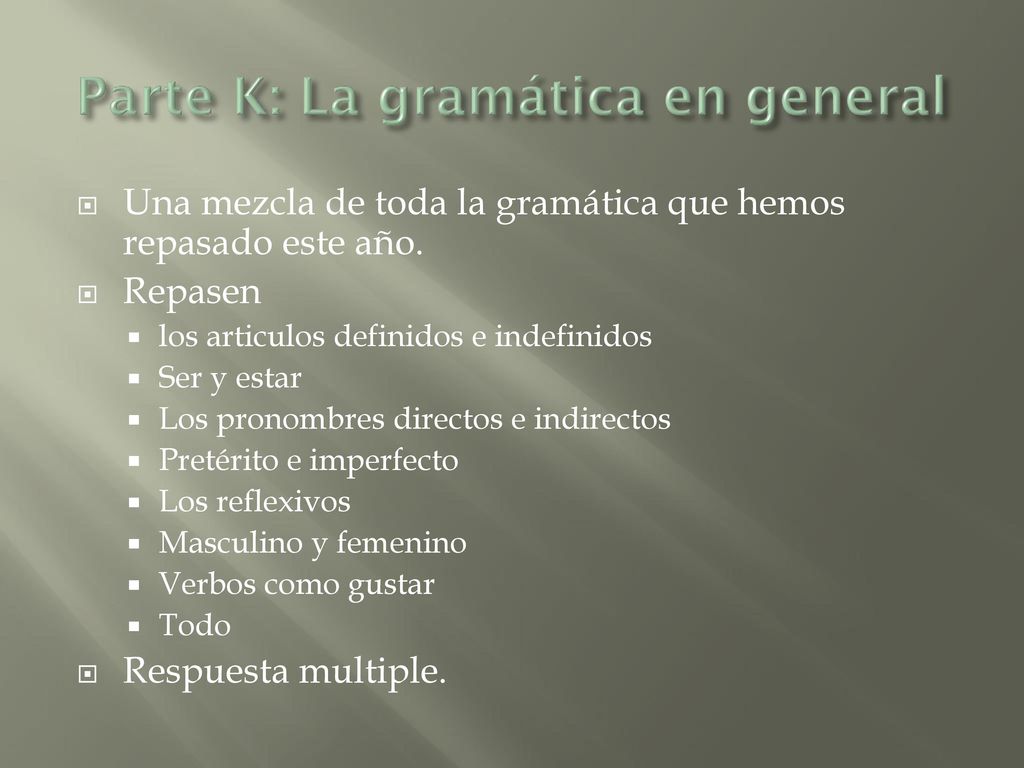 Parte K: La gramática en general

Una mezcla de toda la gramática que hemos repasado este año.

Repasen

los articulos definidos e indefinidos

Ser y estar

Los pronombres directos e indirectos

Pretérito e imperfecto

Los reflexivos

Masculino y femenino

Verbos como gustar

Todo

Respuesta multiple.